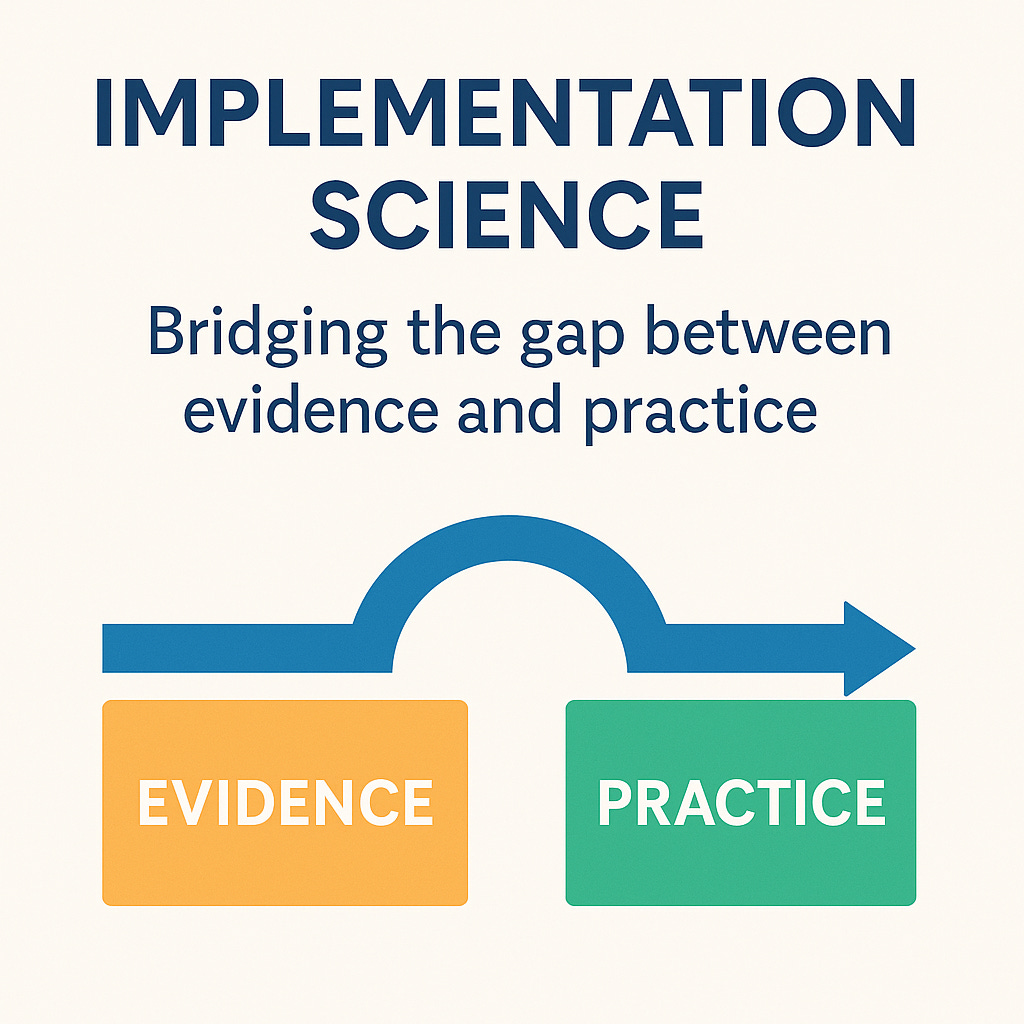 IMPLEMENTATION SCIENCE

Bridging the gap between evidence and practice

EVIDENCE

PRACTICE